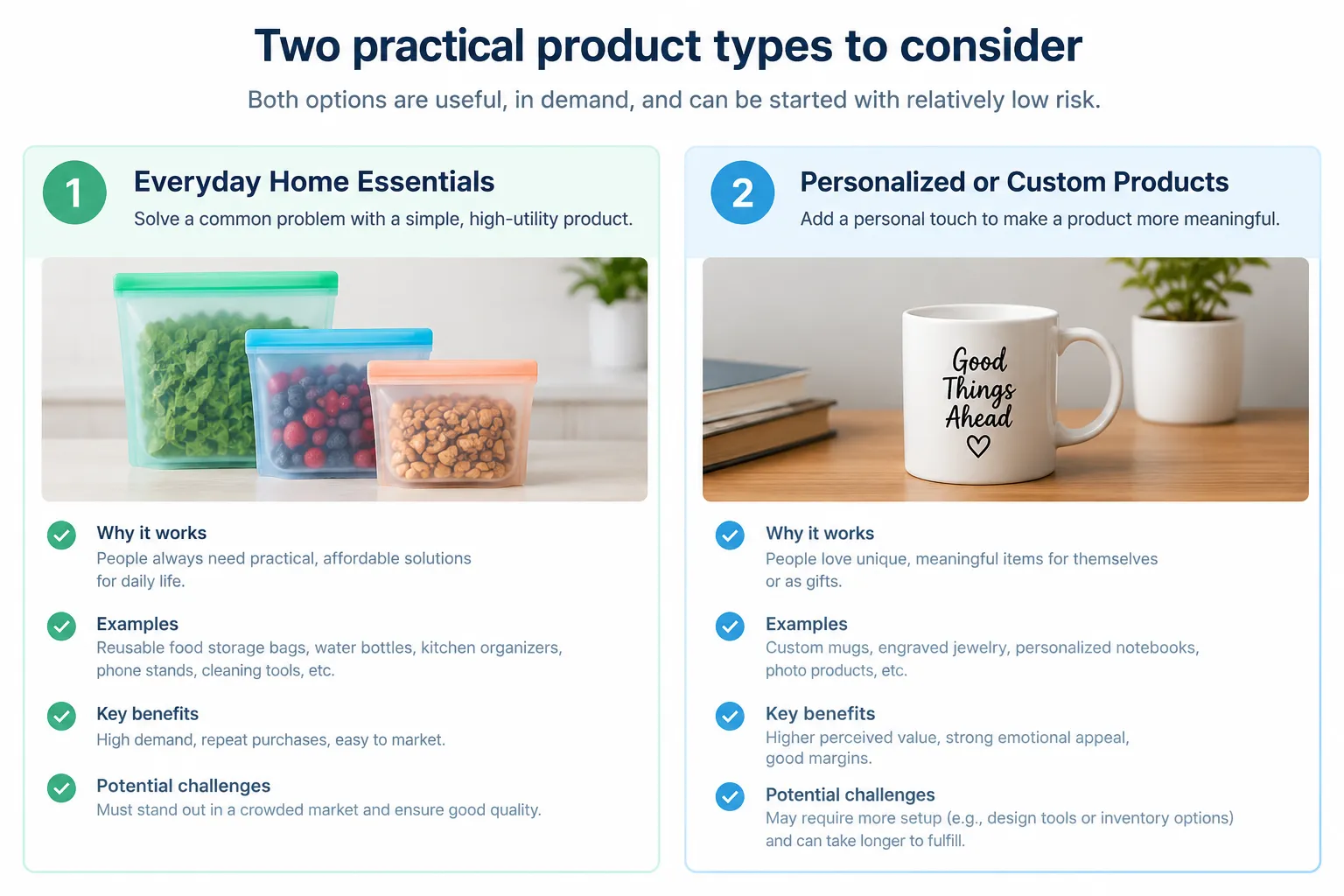 Two practical product types to consider

Both options are useful, in demand, and can be started with relatively low risk.

1

Everyday Home Essentials

Solve a common problem with a simple, high-utility product.

Why it works
People always need practical, affordable solutions for daily life.

Examples
Reusable food storage bags, water bottles, kitchen organizers, phone stands, cleaning tools, etc.

Key benefits
High demand, repeat purchases, easy to market.

Potential challenges
Must stand out in a crowded market and ensure good quality.

2

Personalized or Custom Products

Add a personal touch to make a product more meaningful.

Good Things Ahead

Why it works
People love unique, meaningful items for themselves or as gifts.

Examples
Custom mugs, engraved jewelry, personalized notebooks, photo products, etc.

Key benefits
Higher perceived value, strong emotional appeal, good margins.

Potential challenges
May require more setup (e.g., design tools or inventory options) and can take longer to fulfill.